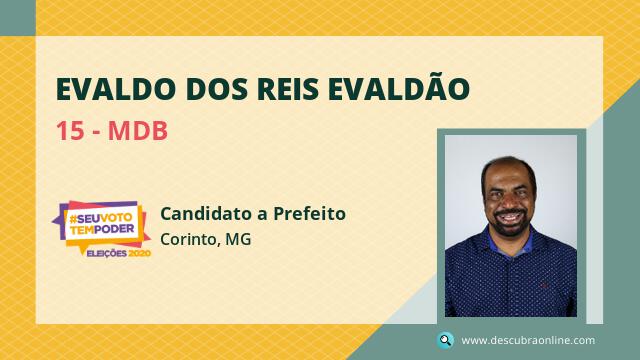 EVALDO DOS REIS EVALDÃO
15 - MDB

#SEUVOTO TEMPODER
ELEIÇÕES 2020

Candidato a Prefeito
Corinto, MG

www.descubraonline.com